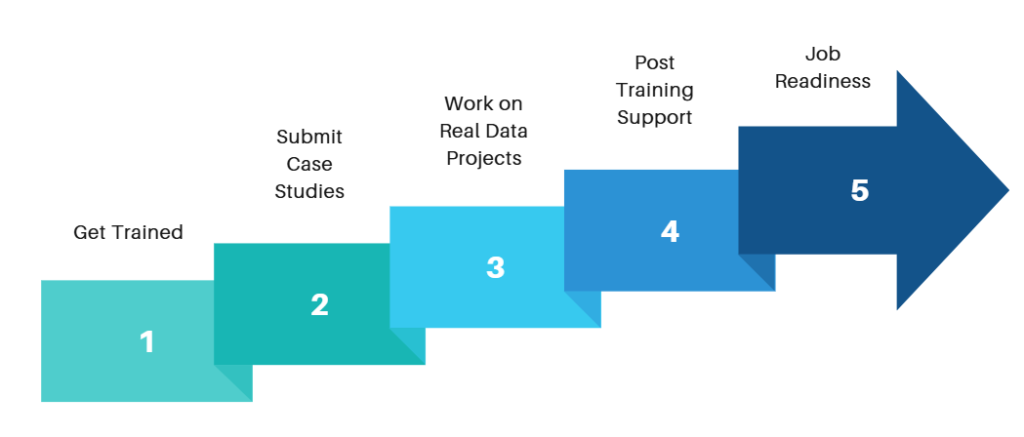 Get Trained

1

Submit Case Studies

2

Work on Real Data Projects

3

Post Training Support

4

Job Readiness

5